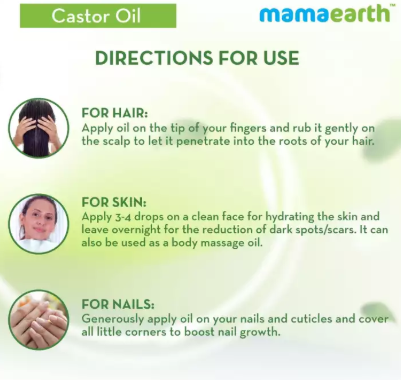 Castor Oil

mamaearth™

DIRECTIONS FOR USE

FOR HAIR:
Apply oil on the tip of your fingers and rub it gently on the scalp to let it penetrate into the roots of your hair.

FOR SKIN:
Apply 3-4 drops on a clean face for hydrating the skin and leave overnight for the reduction of dark spots/scars. It can also be used as a body massage oil.

FOR NAILS:
Generously apply oil on your nails and cuticles and cover all little corners to boost nail growth.